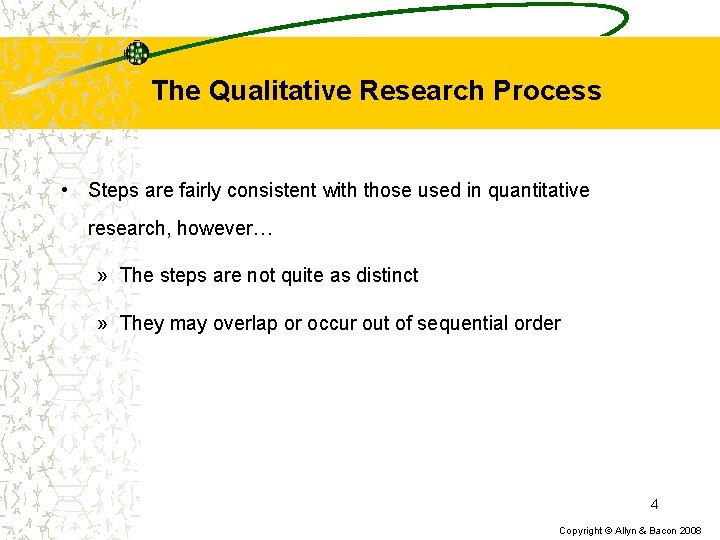 The Qualitative Research Process

• Steps are fairly consistent with those used in quantitative research, however…

» The steps are not quite as distinct

» They may overlap or occur out of sequential order

4

Copyright © Allyn & Bacon 2008